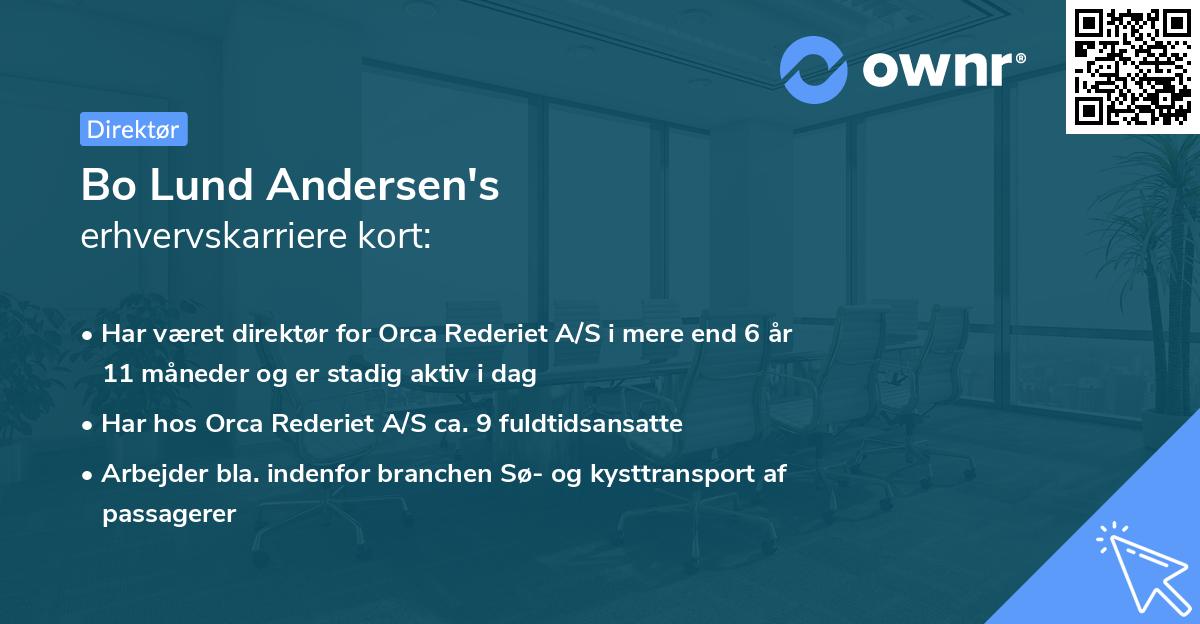 ownr®

Direktør

Bo Lund Andersen's
erhvervskarriere kort:

• Har været direktør for Orca Rederiet A/S i mere end 6 år 11 måneder og er stadig aktiv i dag
• Har hos Orca Rederiet A/S ca. 9 fuldtidsansatte
• Arbejder bla. indenfor branchen Sø- og kysttransport af passagerer